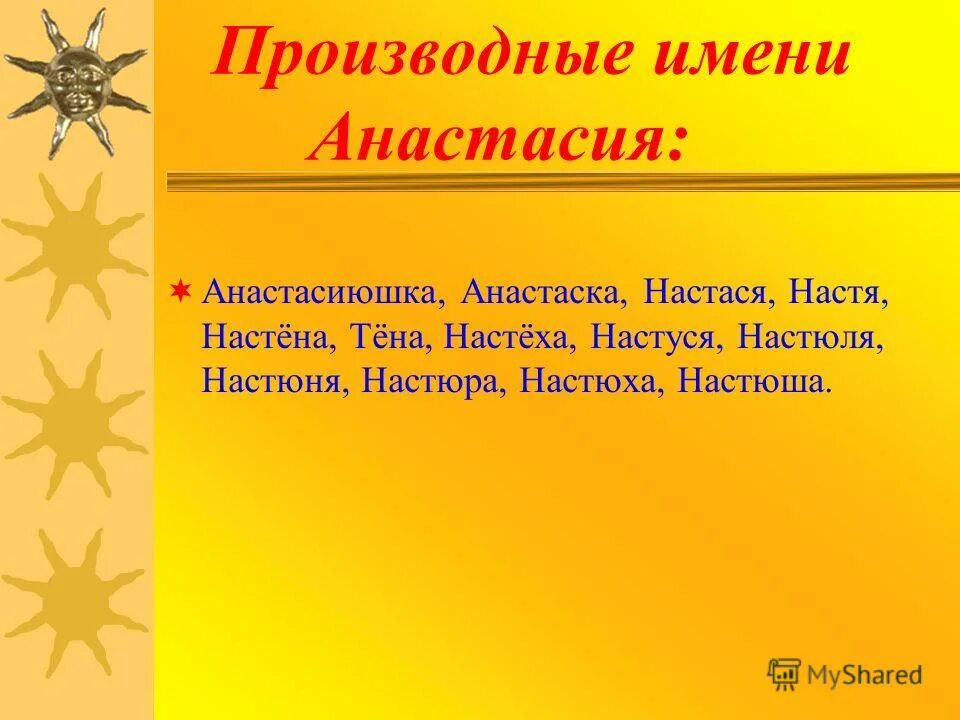 Производные имени Анастасия:

Анастасиюшка, Анастаска, Настася, Настя, Настёна, Тёна, Настёха, Настуся, Настюля, Настюня, Настюра, Настюха, Настюша.

MyShared